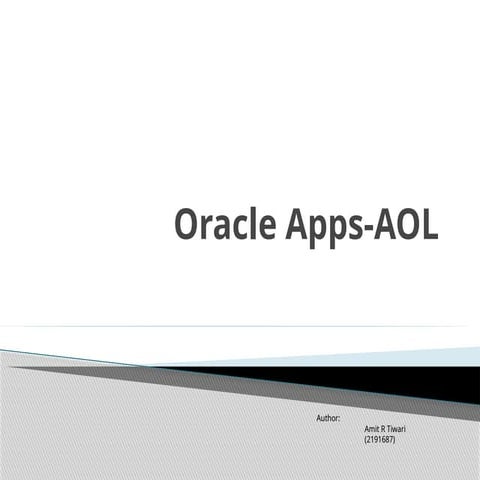 Oracle Apps-AOL

Author:
Amit R Tiwari
(2191687)